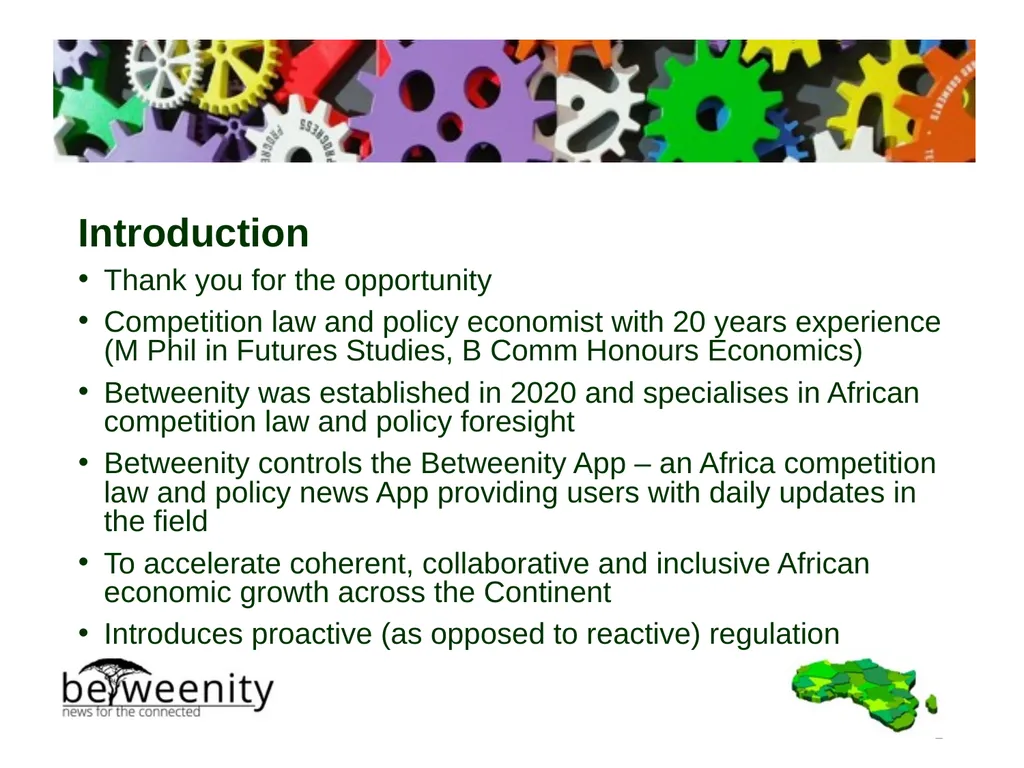 Introduction

• Thank you for the opportunity
• Competition law and policy economist with 20 years experience (M Phil in Futures Studies, B Comm Honours Economics)
• Betweenity was established in 2020 and specialises in African competition law and policy foresight
• Betweenity controls the Betweenity App – an Africa competition law and policy news App providing users with daily updates in the field
• To accelerate coherent, collaborative and inclusive African economic growth across the Continent
• Introduces proactive (as opposed to reactive) regulation

betweenity
news for the connected